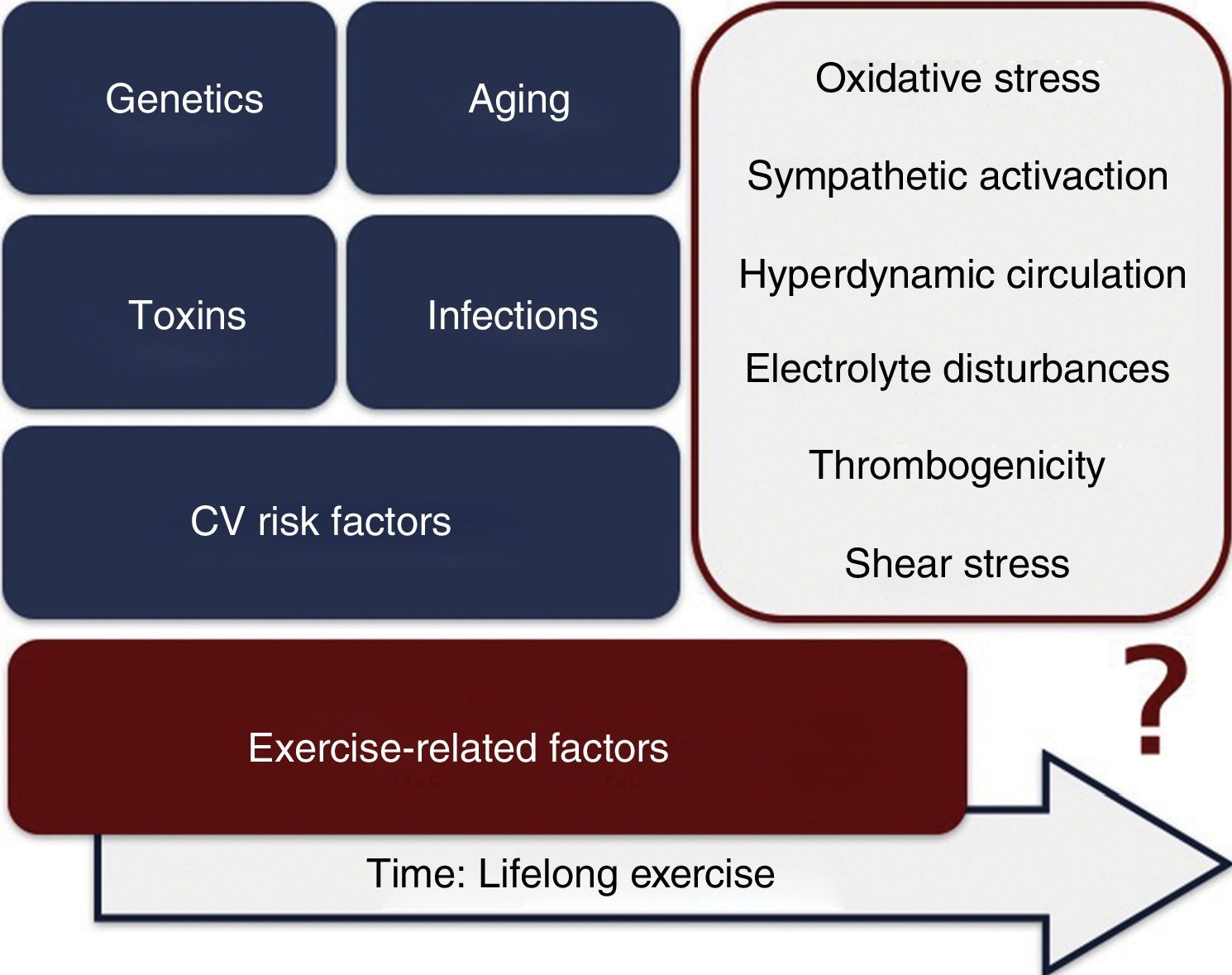 Genetics

Aging

Toxins

Infections

CV risk factors

Oxidative stress

Sympathetic activaction

Hyperdynamic circulation

Electrolyte disturbances

Thrombogenicity

Shear stress

Exercise-related factors

?

Time: Lifelong exercise